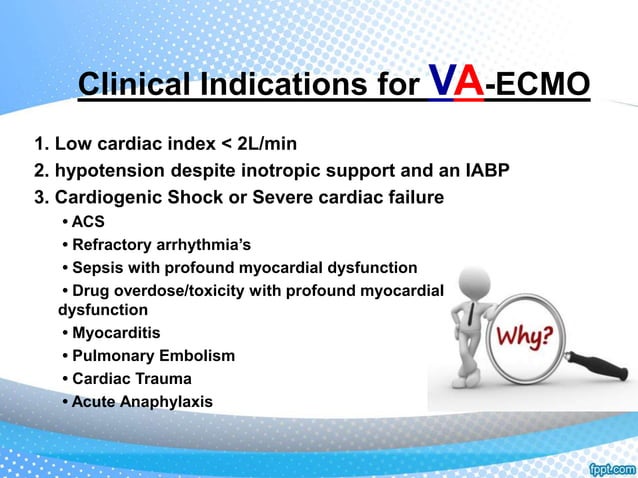 Clinical Indications for VA-ECMO

1. Low cardiac index < 2L/min
2. hypotension despite inotropic support and an IABP
3. Cardiogenic Shock or Severe cardiac failure
• ACS
• Refractory arrhythmia's
• Sepsis with profound myocardial dysfunction
• Drug overdose/toxicity with profound myocardial dysfunction
• Myocarditis
• Pulmonary Embolism
• Cardiac Trauma
• Acute Anaphylaxis

Why?

fppt.com